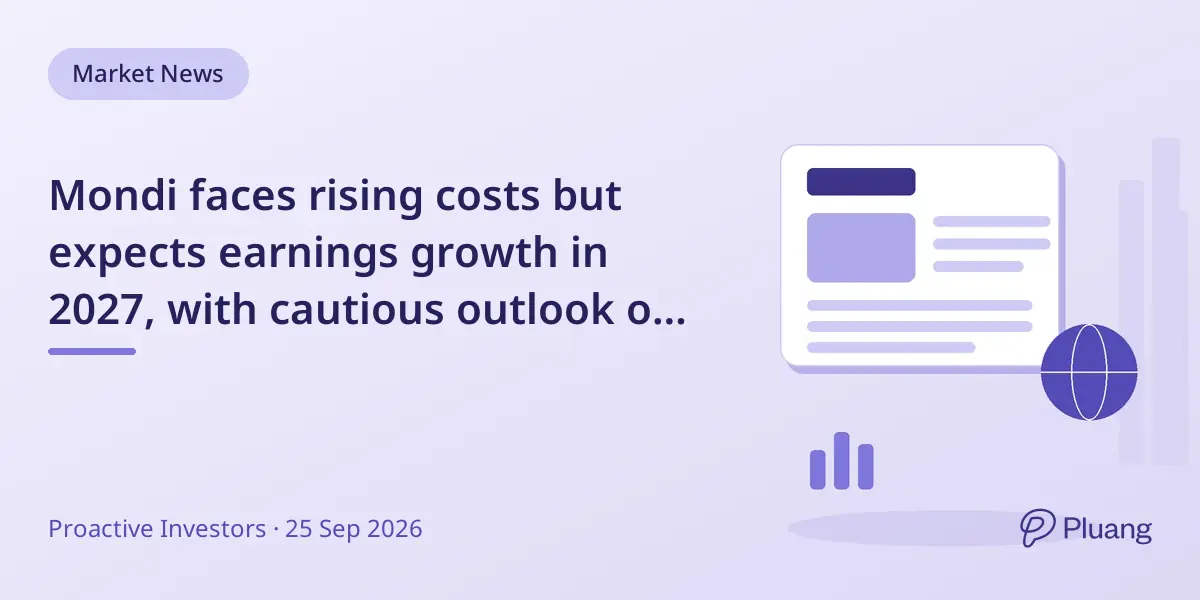 Market News

Mondi faces rising costs but expects earnings growth in 2027, with cautious outlook o...

Proactive Investors · 25 Sep 2026

Pluang